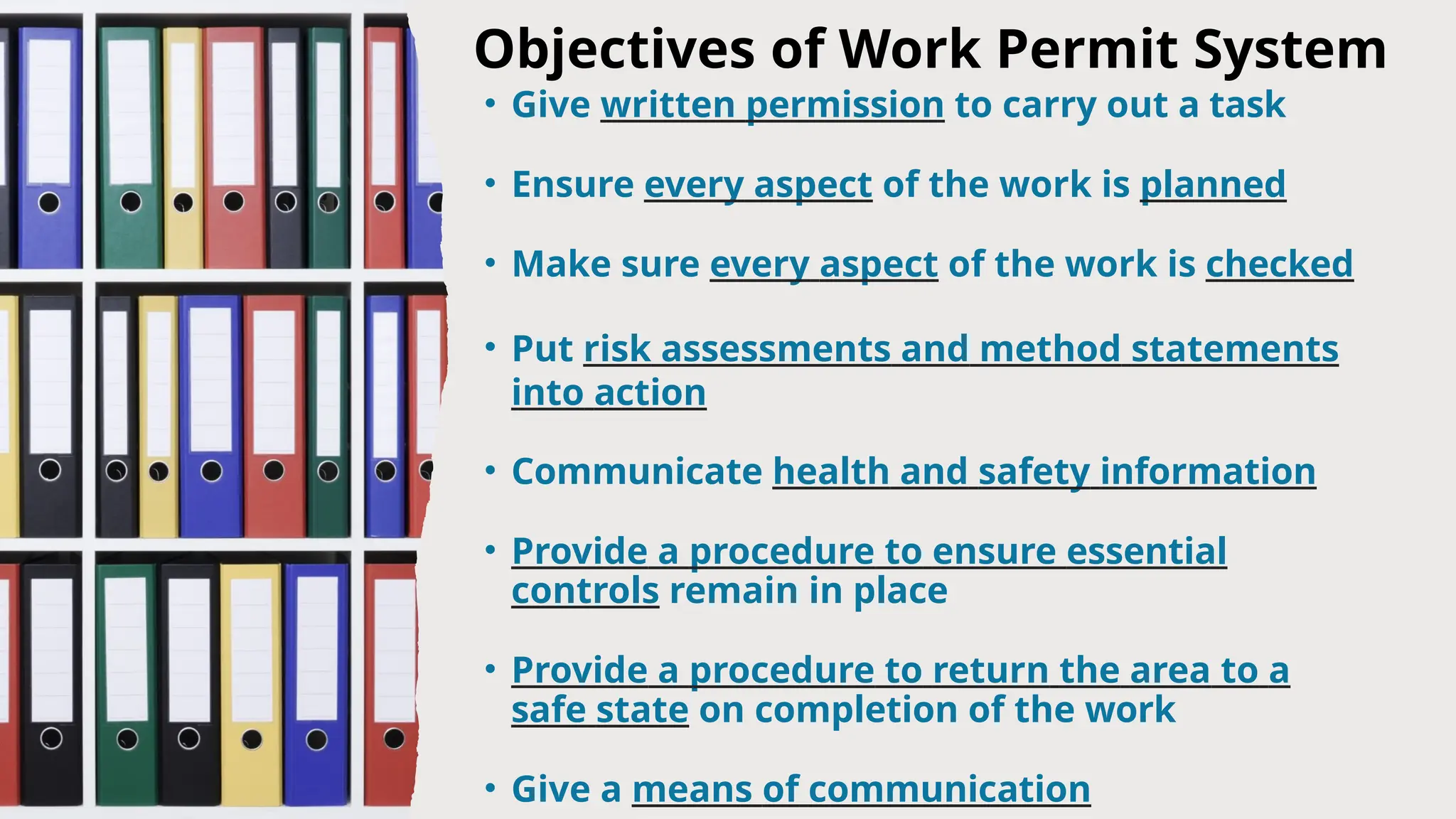 Objectives of Work Permit System

• Give written permission to carry out a task

• Ensure every aspect of the work is planned

• Make sure every aspect of the work is checked

• Put risk assessments and method statements into action

• Communicate health and safety information

• Provide a procedure to ensure essential controls remain in place

• Provide a procedure to return the area to a safe state on completion of the work

• Give a means of communication